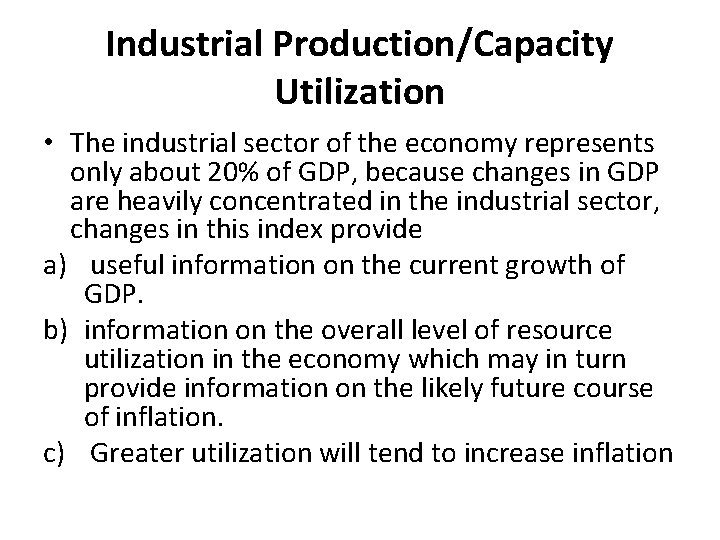 Industrial Production/Capacity Utilization

• The industrial sector of the economy represents only about 20% of GDP, because changes in GDP are heavily concentrated in the industrial sector, changes in this index provide

a) useful information on the current growth of GDP.

b) information on the overall level of resource utilization in the economy which may in turn provide information on the likely future course of inflation.

c) Greater utilization will tend to increase inflation